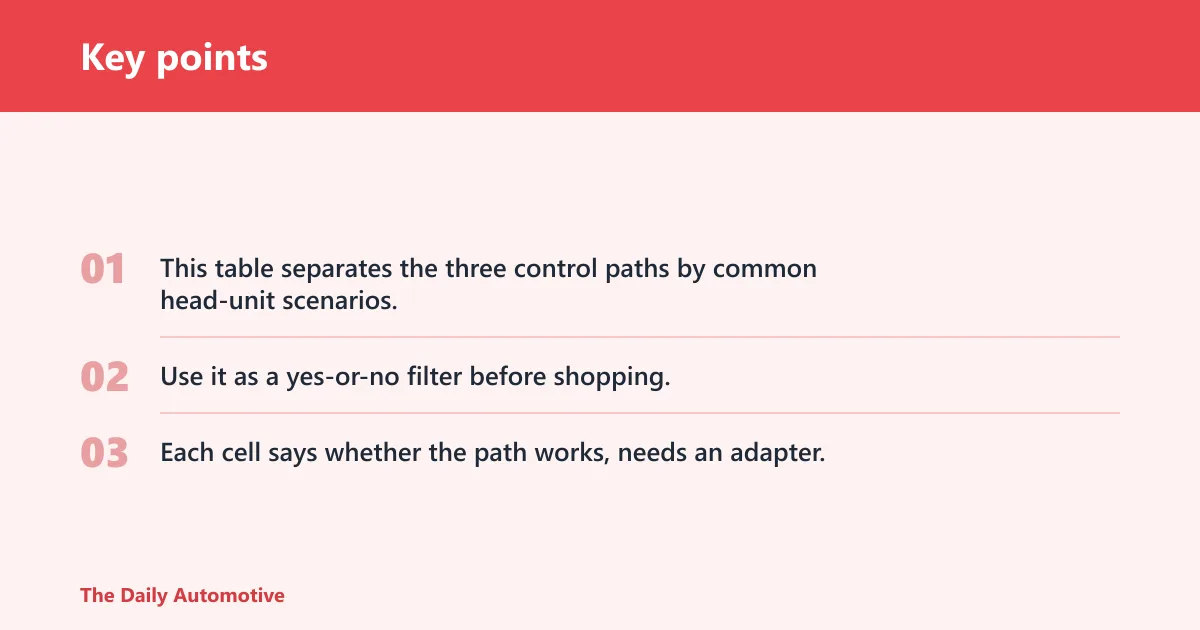 Key points

01 This table separates the three control paths by common head-unit scenarios.

02 Use it as a yes-or-no filter before shopping.

03 Each cell says whether the path works, needs an adapter.

The Daily Automotive